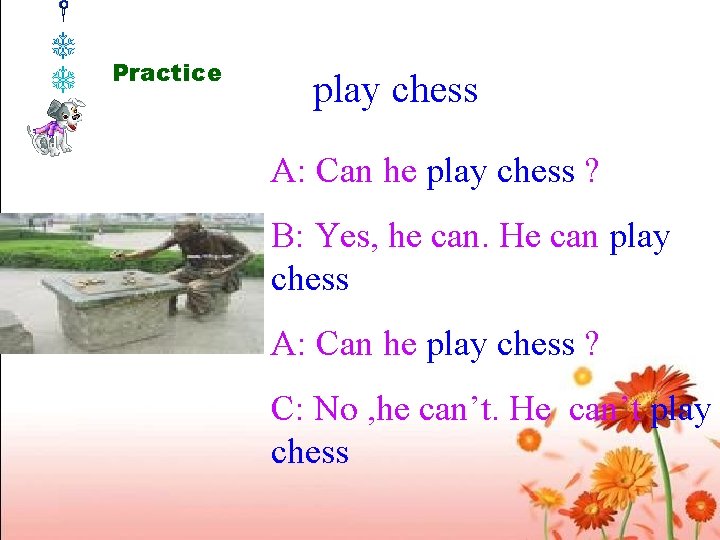 Practice

play chess

A: Can he play chess ?

B: Yes, he can. He can play chess

A: Can he play chess ?

C: No ,he can’t. He can’t play chess